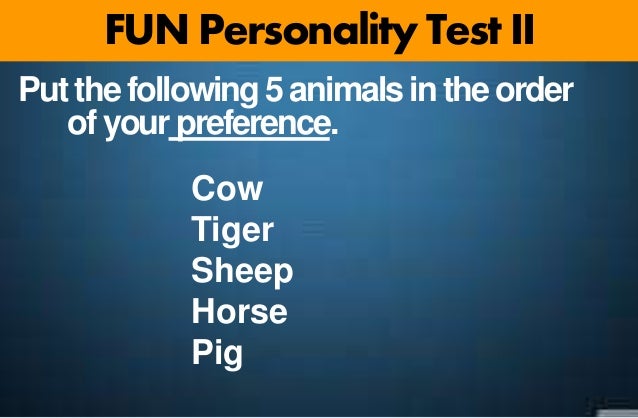 FUN Personality Test II

Put the following 5 animals in the order of your preference.

Cow
Tiger
Sheep
Horse
Pig